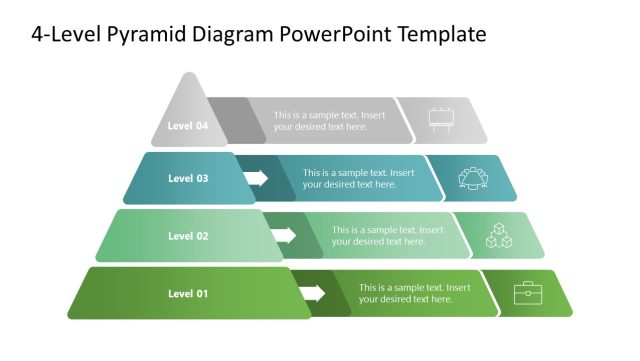 4-Level Pyramid Diagram PowerPoint Template

Level 04

This is a sample text. Insert your desired text here.

Level 03

This is a sample text. Insert your desired text here.

Level 02

This is a sample text. Insert your desired text here.

Level 01

This is a sample text. Insert your desired text here.